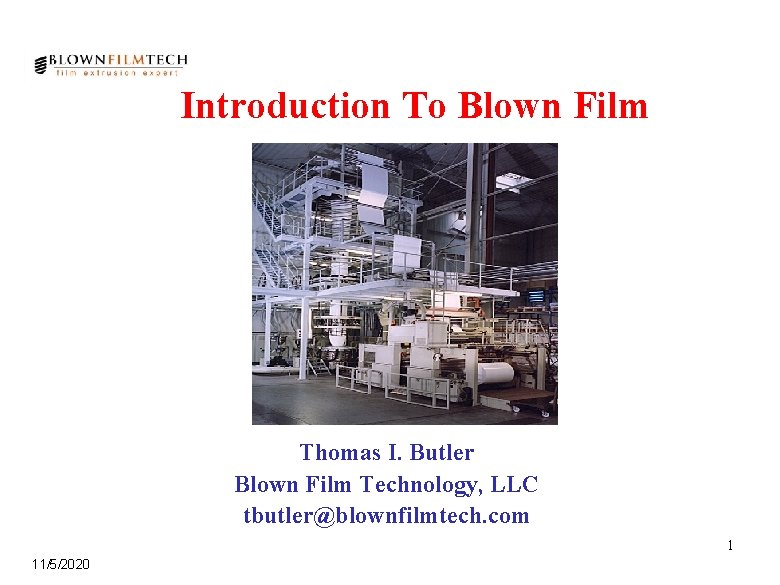 BLOWNFILMTECH
film extrusion expert

Introduction To Blown Film

Thomas I. Butler
Blown Film Technology, LLC
tbutler@blownfilmtech.com

1

11/5/2020